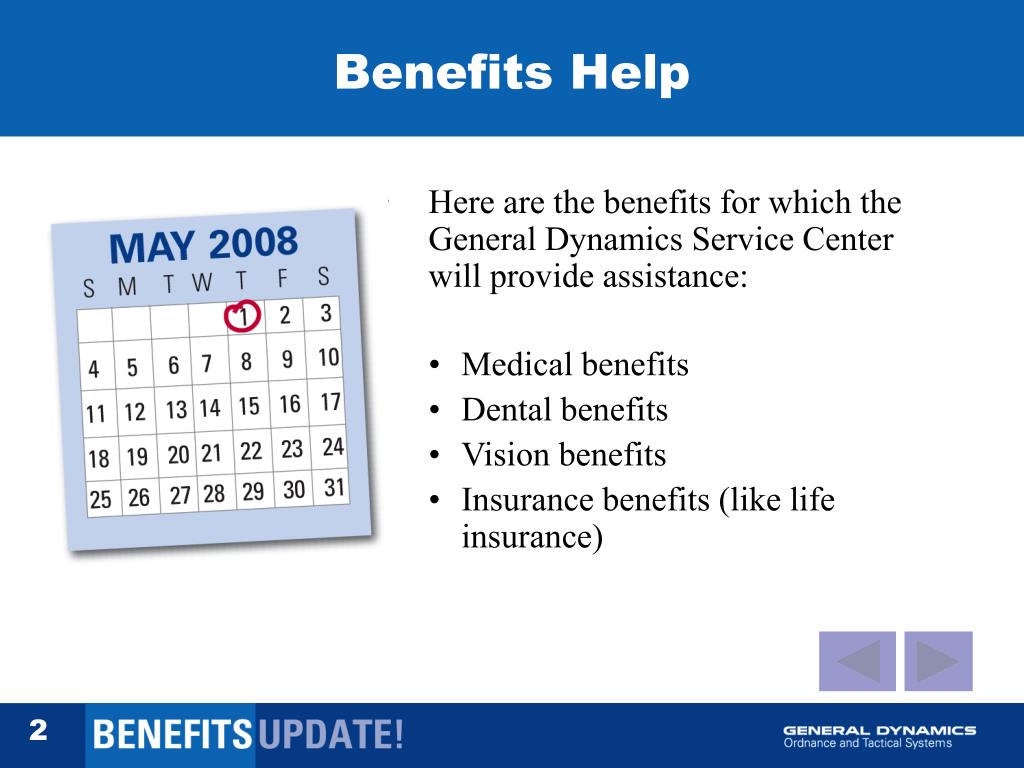 Benefits Help

MAY 2008

| S | M | T | W | T | F | S |
|---|---|---|---|---|---|---|
| | | | | 1 | 2 | 3 |
| 4 | 5 | 6 | 7 | 8 | 9 | 10 |
| 11 | 12 | 13 | 14 | 15 | 16 | 17 |
| 18 | 19 | 20 | 21 | 22 | 23 | 24 |
| 25 | 26 | 27 | 28 | 29 | 30 | 31 |

Here are the benefits for which the General Dynamics Service Center will provide assistance:

• Medical benefits
• Dental benefits
• Vision benefits
• Insurance benefits (like life insurance)

2 BENEFITS UPDATE!

GENERAL DYNAMICS
Ordnance and Tactical Systems